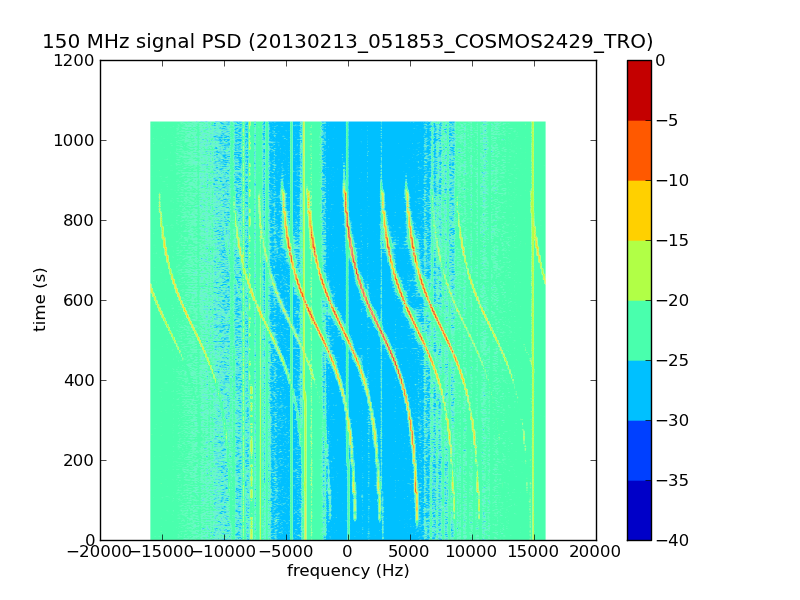 150 MHz signal PSD (20130213_051853_COSMOS2429_TRO)

1200
1000
800
600
400
200
0

time (s)

−20000 −15000 −10000 −5000 0 5000 10000 15000 20000

frequency (Hz)

0
−5
−10
−15
−20
−25
−30
−35
−40